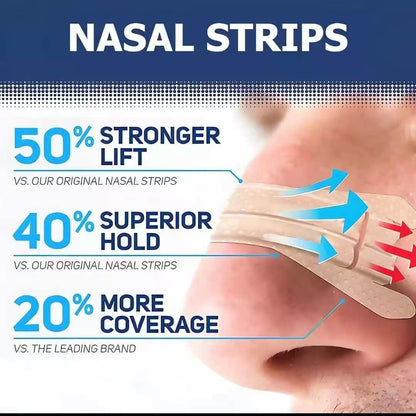 NASAL STRIPS

50% STRONGER LIFT

VS. OUR ORIGINAL NASAL STRIPS

40% SUPERIOR HOLD

VS. OUR ORIGINAL NASAL STRIPS

20% MORE COVERAGE

VS. THE LEADING BRAND